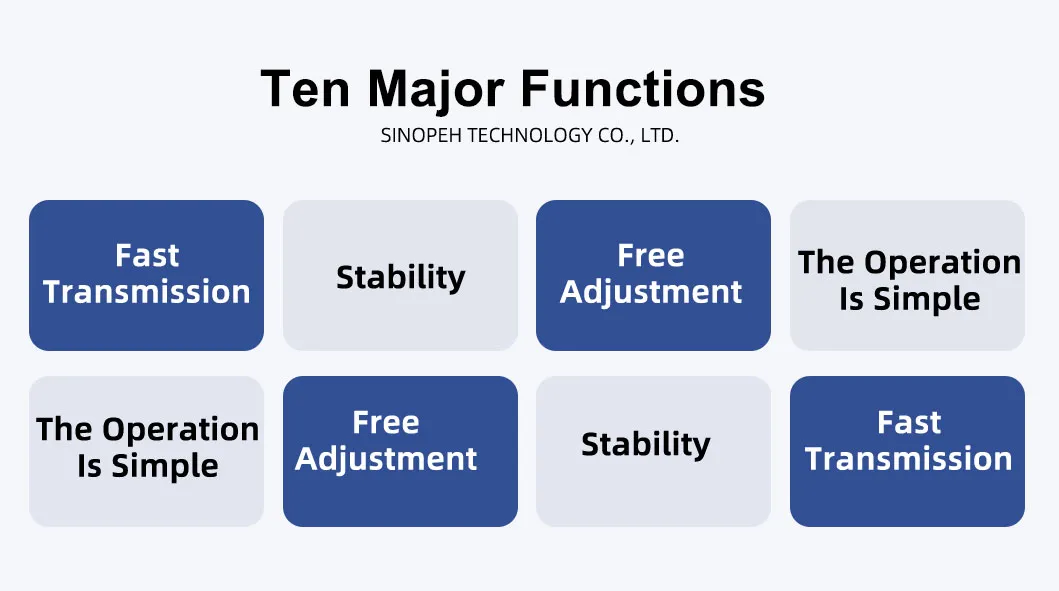 Ten Major Functions
SINOPEH TECHNOLOGY CO., LTD.

Fast Transmission

Stability

Free Adjustment

The Operation Is Simple

The Operation Is Simple

Free Adjustment

Stability

Fast Transmission